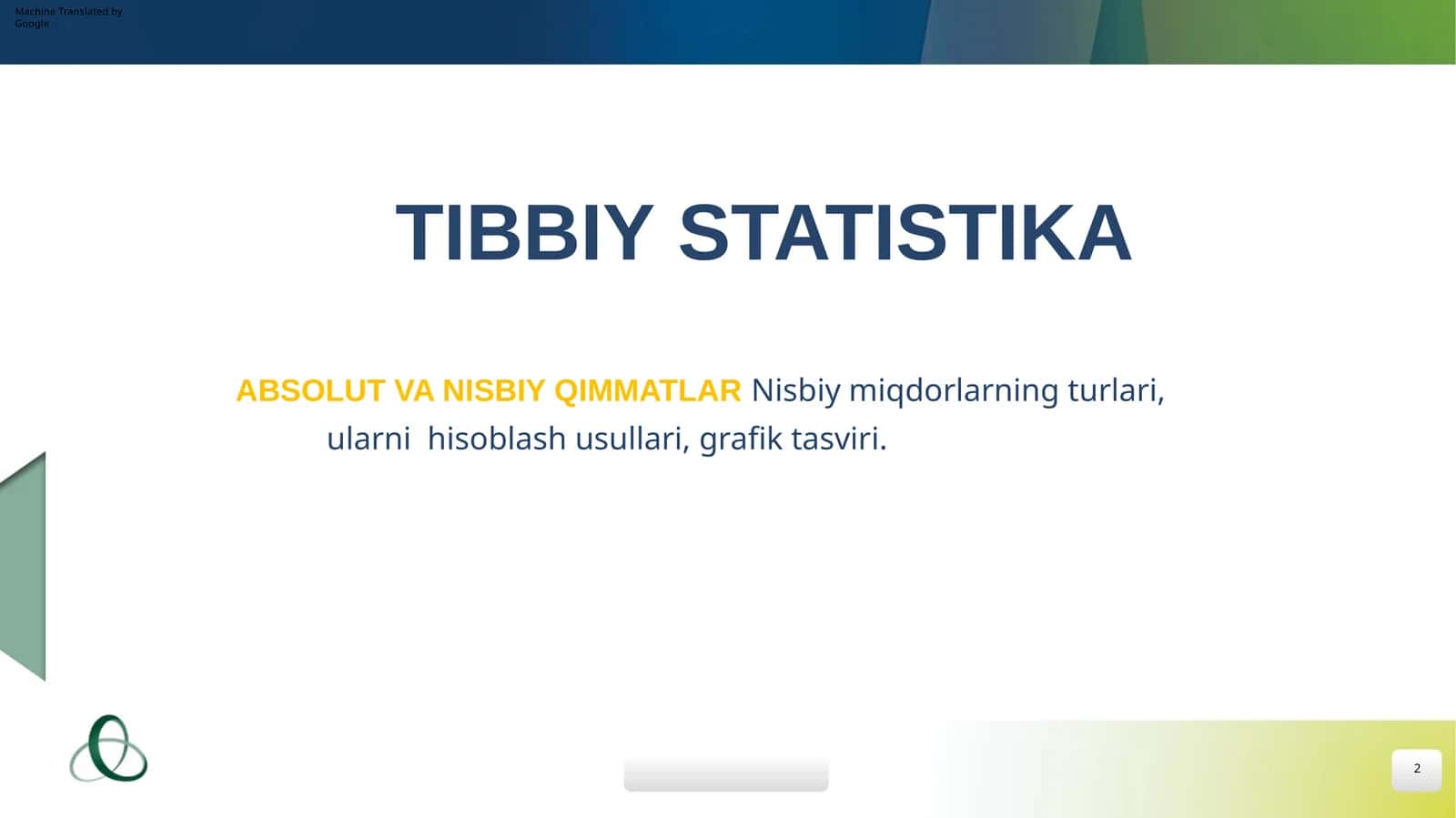 Machine Translated by Google

TIBBIY STATISTIKA

ABSOLUT VA NISBIY QIMMATLAR Nisbiy miqdorlarning turlari, ularni hisoblash usullari, grafik tasviri.

2